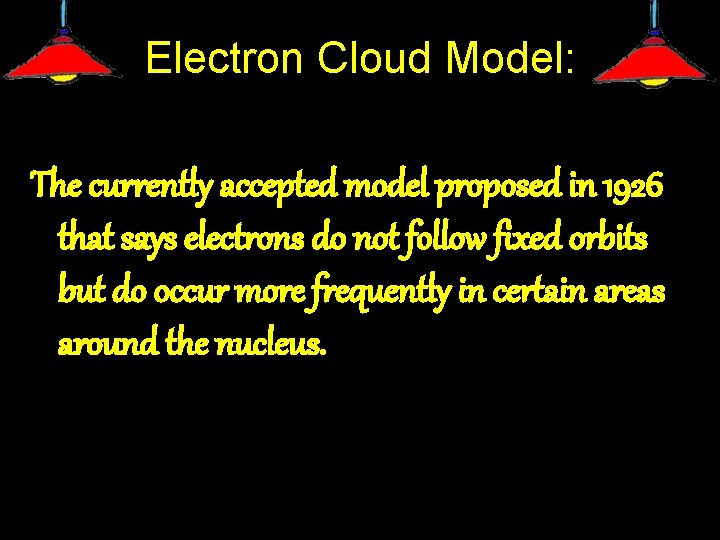 Electron Cloud Model:

The currently accepted model proposed in 1926 that says electrons do not follow fixed orbits but do occur more frequently in certain areas around the nucleus.